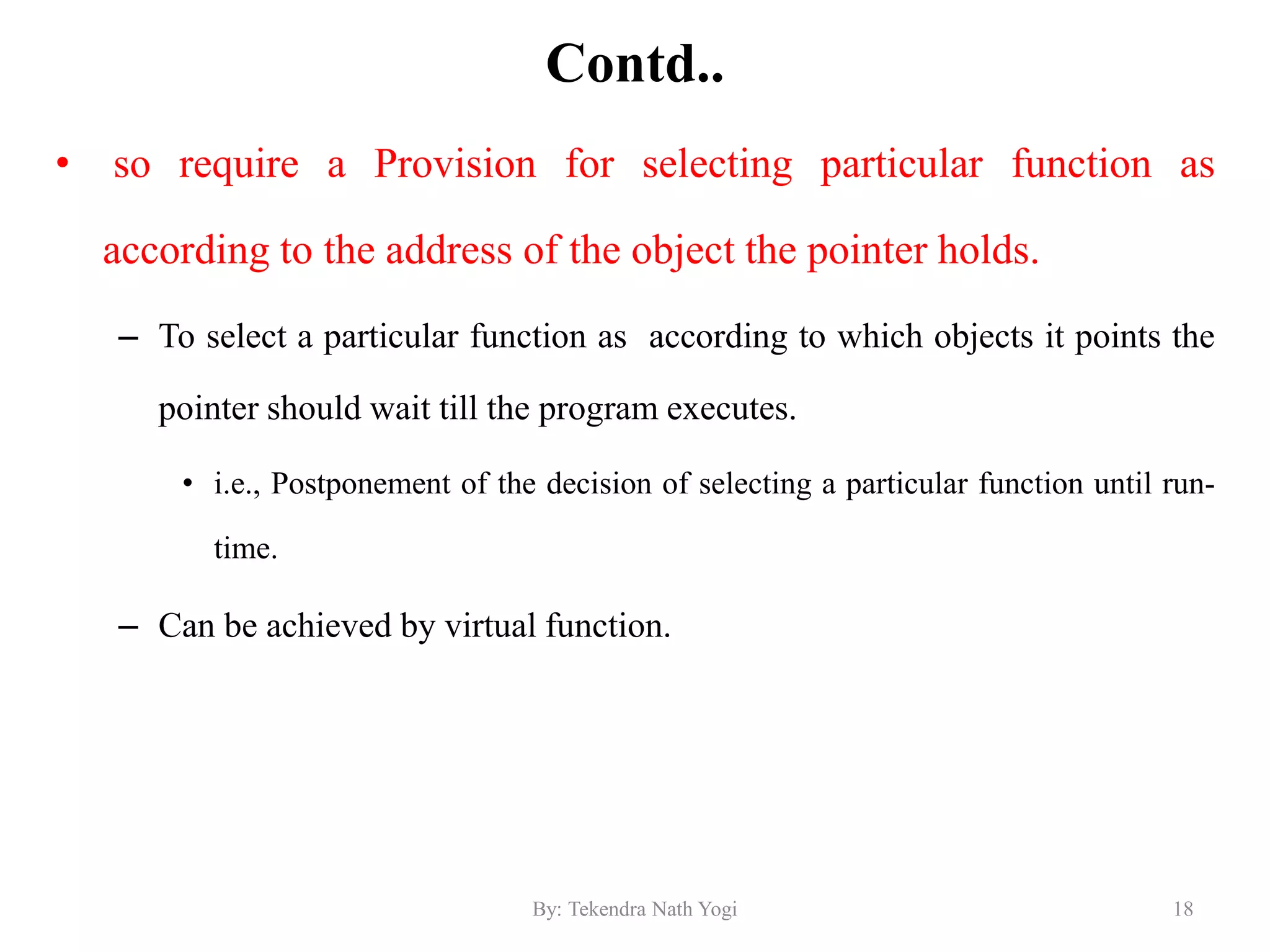 Contd..

• so require a Provision for selecting particular function as according to the address of the object the pointer holds.

– To select a particular function as according to which objects it points the pointer should wait till the program executes.

• i.e., Postponement of the decision of selecting a particular function until run-time.

– Can be achieved by virtual function.

By: Tekendra Nath Yogi

18